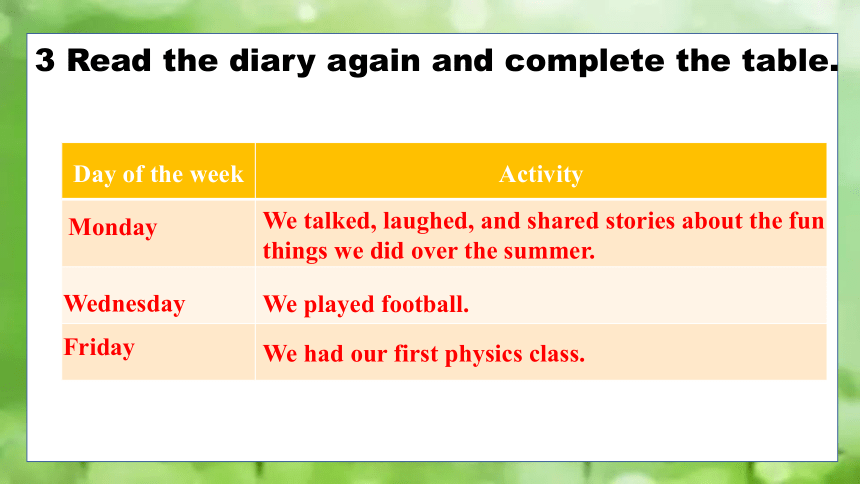 3 Read the diary again and complete the table.

| Day of the week | Activity |
|---|---|
| Monday | We talked, laughed, and shared stories about the fun things we did over the summer. |
| Wednesday | We played football. |
| Friday | We had our first physics class. |